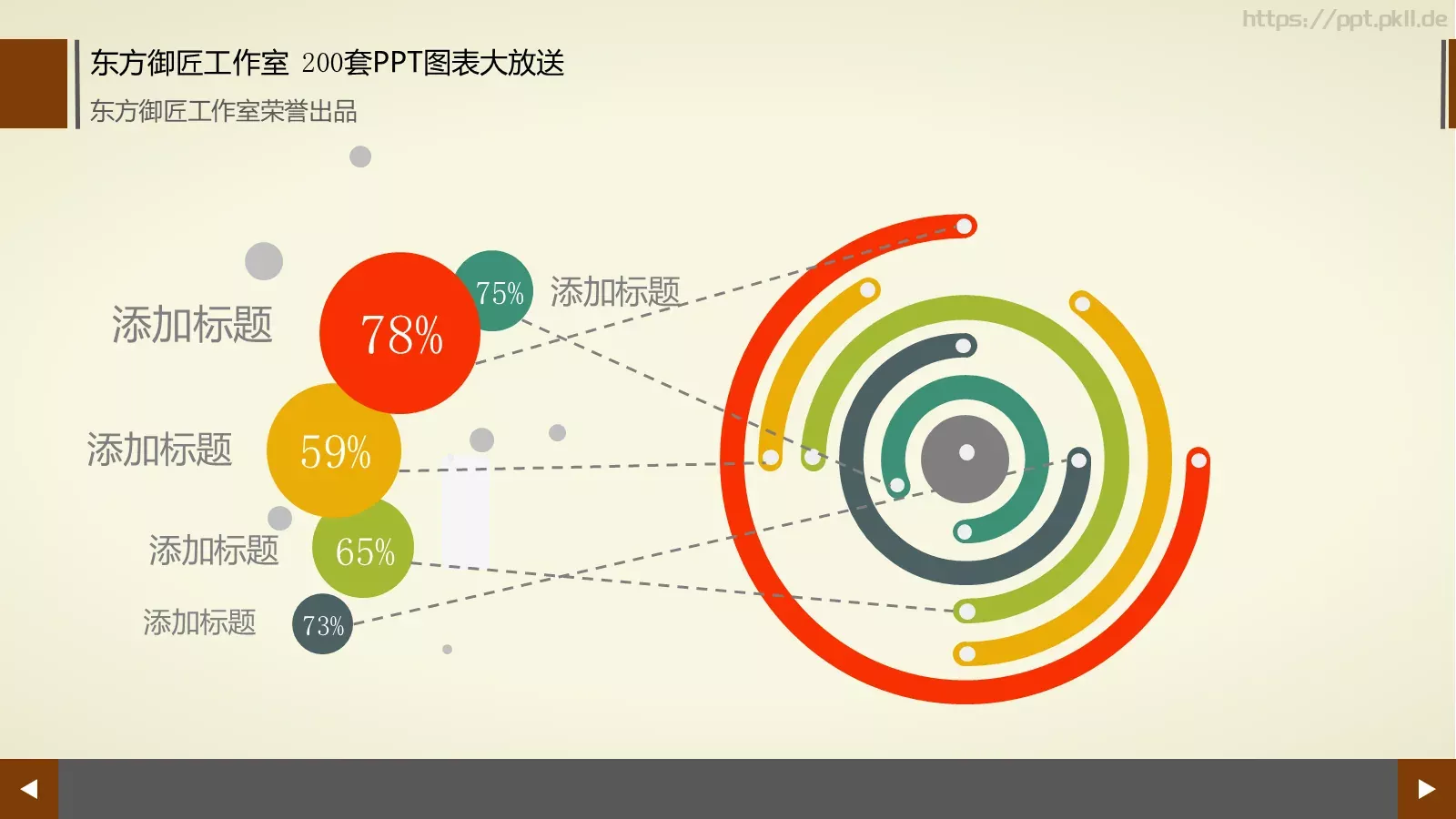 https://ppt.pkll.de

东方御匠工作室 200套PPT图表大放送

东方御匠工作室荣誉出品

添加标题

78%

75%

添加标题

添加标题

59%

添加标题

65%

添加标题

73%